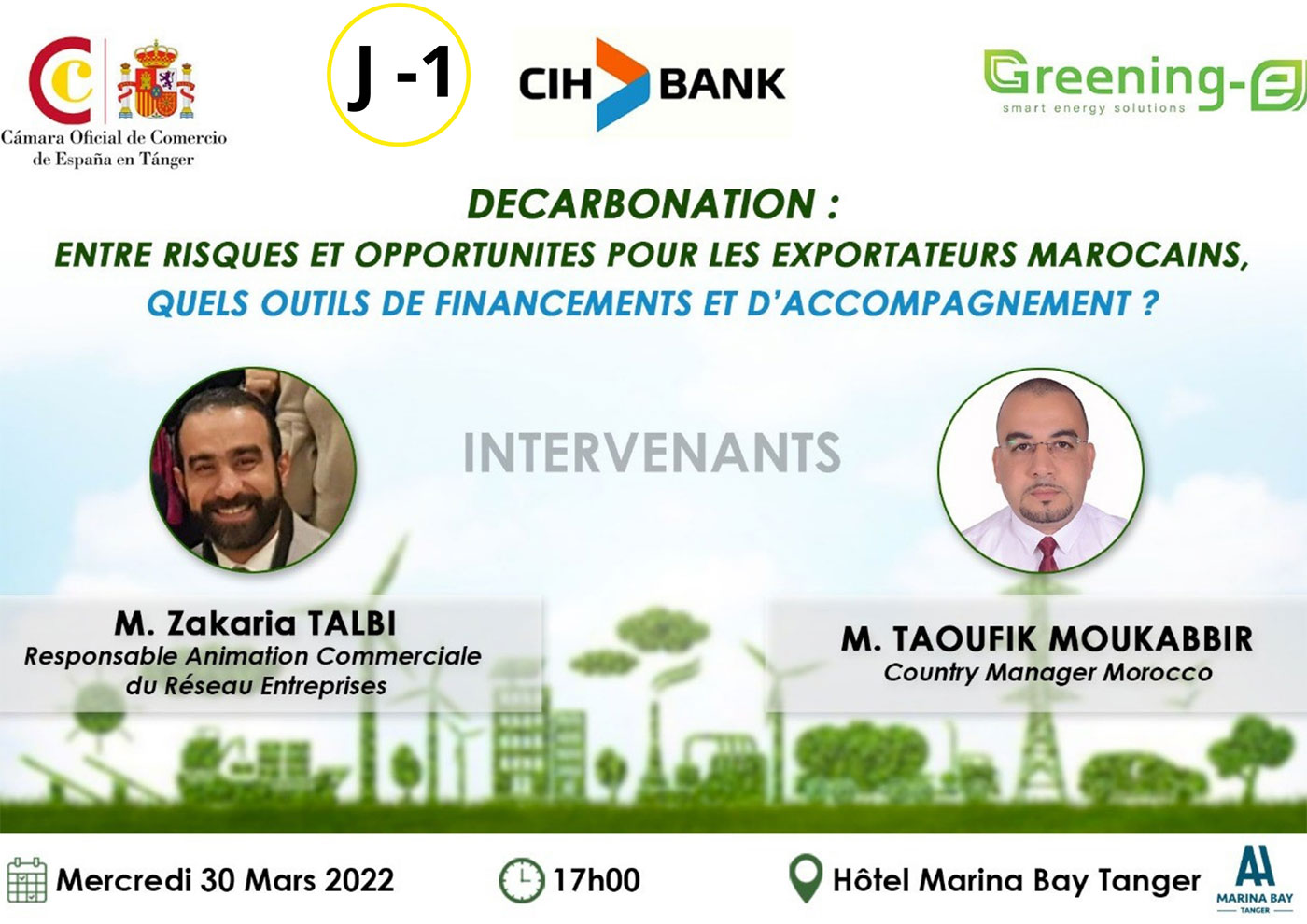 Cámara Oficial de Comercio de España en Tánger

J -1

CIH BANK

Greening-E
smart energy solutions

DECARBONATION :
ENTRE RISQUES ET OPPORTUNITES POUR LES EXPORTATEURS MAROCAINS,
QUELS OUTILS DE FINANCEMENTS ET D'ACCOMPAGNEMENT ?

INTERVENANTS

M. Zakaria TALBI
Responsable Animation Commerciale du Réseau Entreprises

M. TAOUFIK MOUKABBIR
Country Manager Morocco

Mercredi 30 Mars 2022

17h00

Hôtel Marina Bay Tanger

MARINA BAY
TANGER